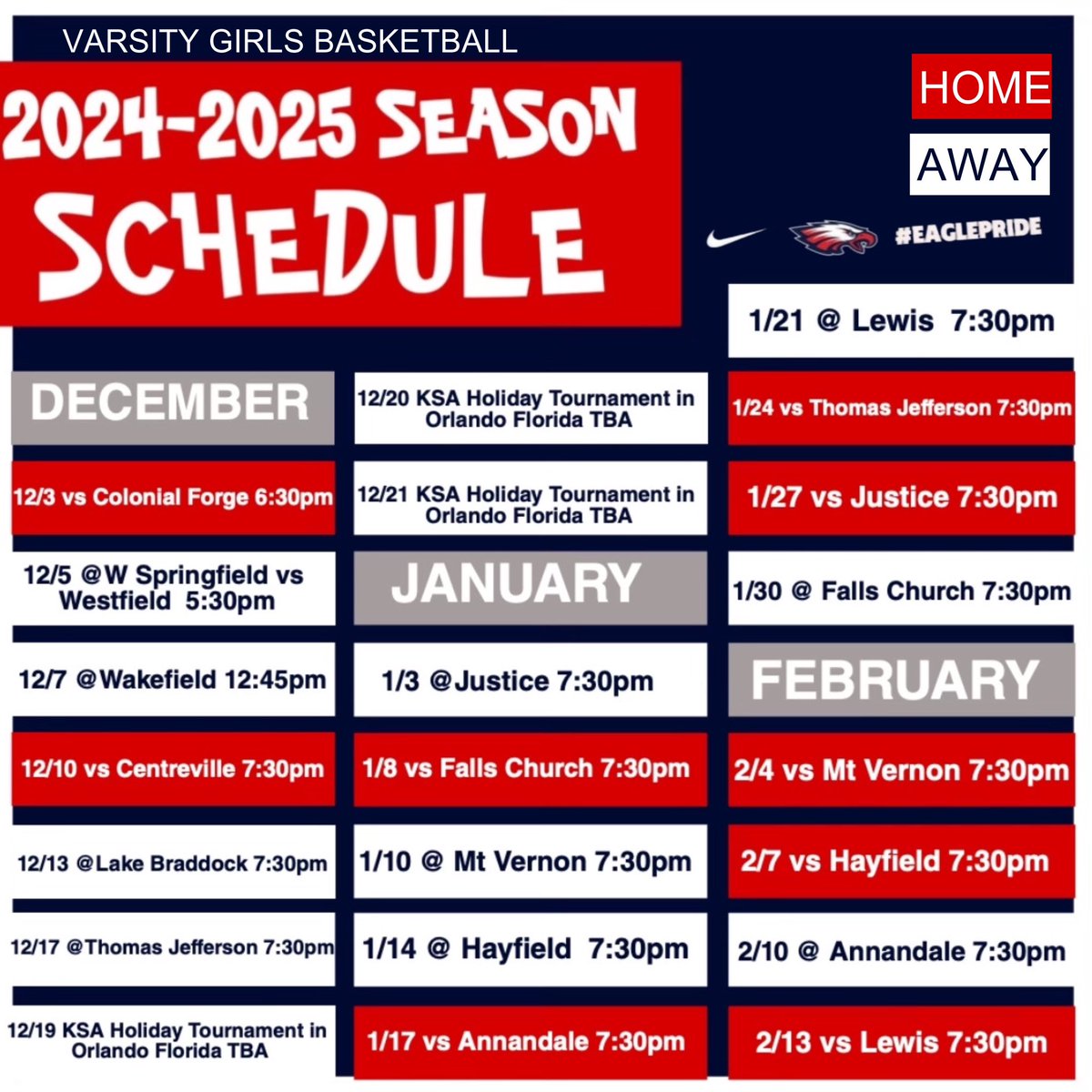 VARSITY GIRLS BASKETBALL

2024-2025 SEASON SCHEDULE

HOME

AWAY

#EAGLEPRIDE

DECEMBER

12/3 vs Colonial Forge 6:30pm

12/5 @W Springfield vs Westfield 5:30pm

12/7 @Wakefield 12:45pm

12/10 vs Centreville 7:30pm

12/13 @Lake Braddock 7:30pm

12/17 @Thomas Jefferson 7:30pm

12/19 KSA Holiday Tournament in Orlando Florida TBA

12/20 KSA Holiday Tournament in Orlando Florida TBA

12/21 KSA Holiday Tournament in Orlando Florida TBA

JANUARY

1/3 @Justice 7:30pm

1/8 vs Falls Church 7:30pm

1/10 @ Mt Vernon 7:30pm

1/14 @ Hayfield 7:30pm

1/17 vs Annandale 7:30pm

1/21 @ Lewis 7:30pm

1/24 vs Thomas Jefferson 7:30pm

1/27 vs Justice 7:30pm

1/30 @ Falls Church 7:30pm

FEBRUARY

2/4 vs Mt Vernon 7:30pm

2/7 vs Hayfield 7:30pm

2/10 @ Annandale 7:30pm

2/13 vs Lewis 7:30pm